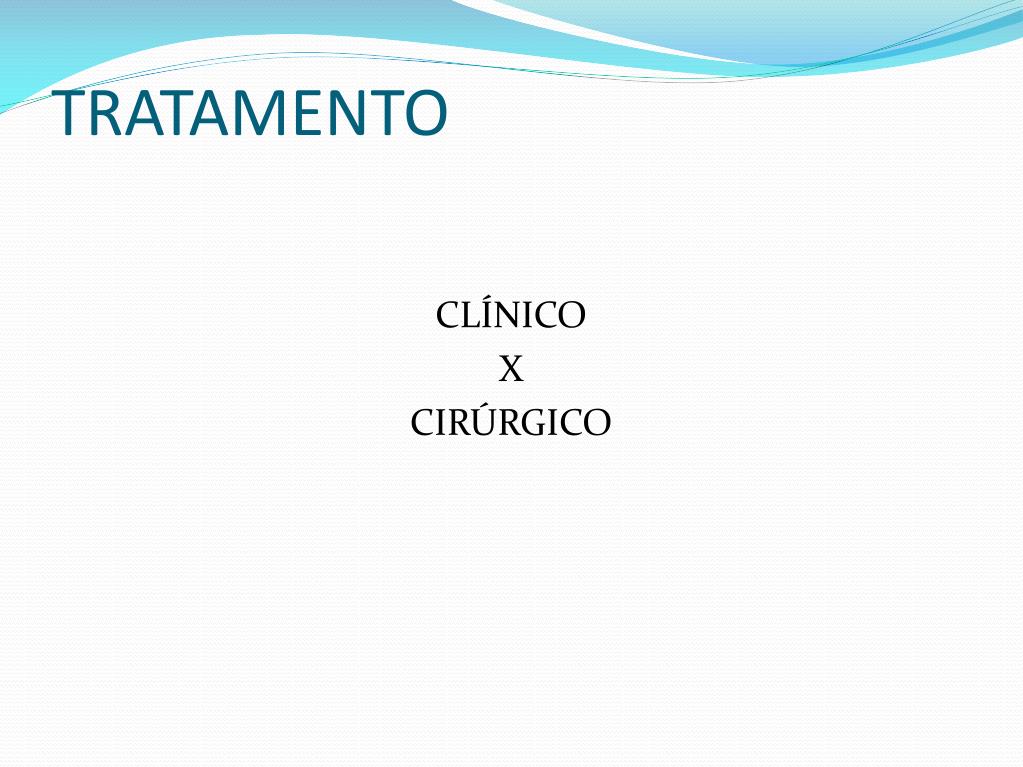 TRATAMENTO

CLÍNICO
X
CIRÚRGICO